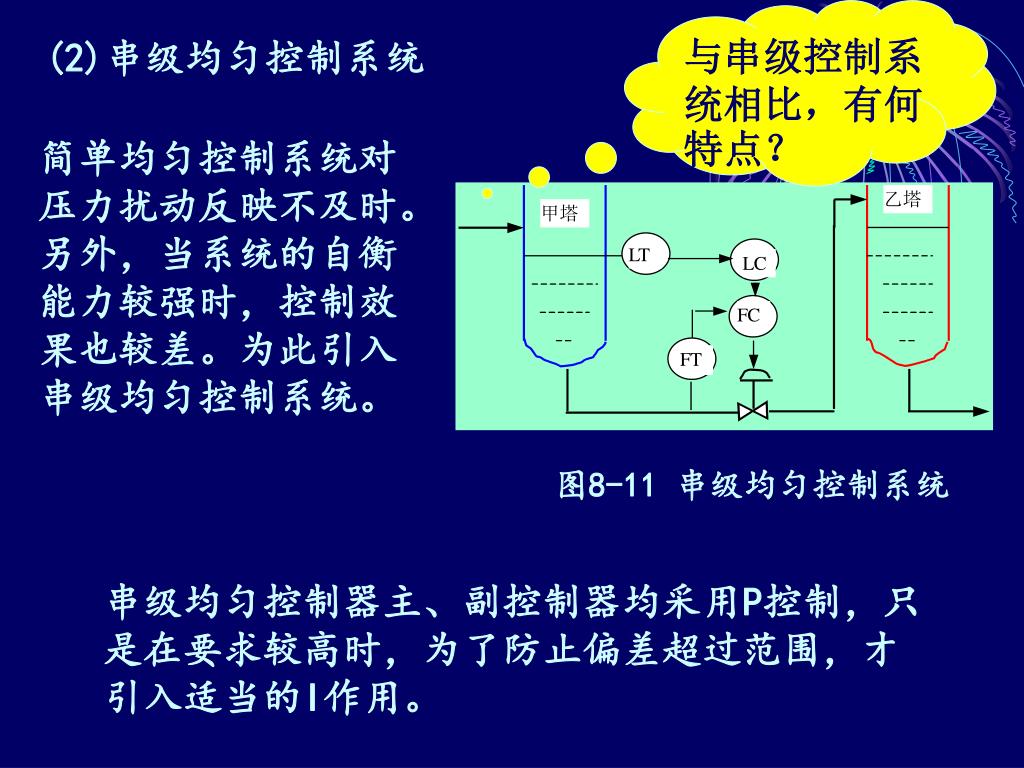 (2) 串级均匀控制系统

与串级控制系统相比，有何特点？

简单均匀控制系统对压力扰动反映不及时。另外，当系统的自衡能力较强时，控制效果也较差。为此引入串级均匀控制系统。

甲塔

LT

LC

FC

FT

乙塔

图8-11 串级均匀控制系统

串级均匀控制器主、副控制器均采用P控制，只是在要求较高时，为了防止偏差超过范围，才引入适当的I作用。